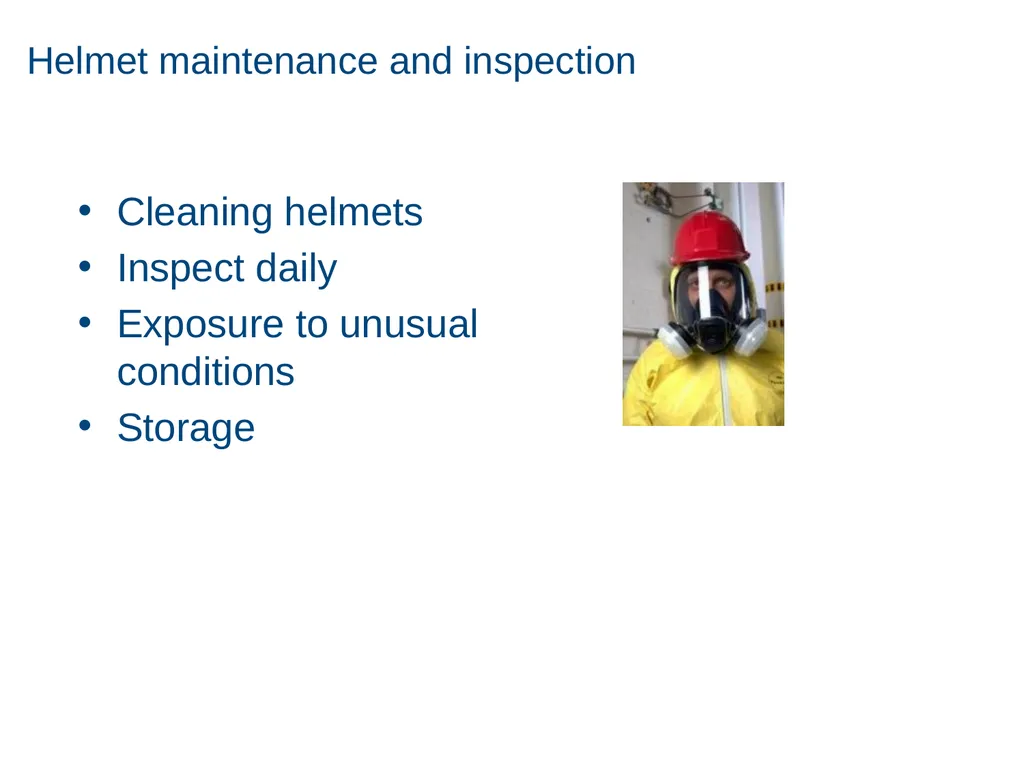 Helmet maintenance and inspection

• Cleaning helmets
• Inspect daily
• Exposure to unusual conditions
• Storage